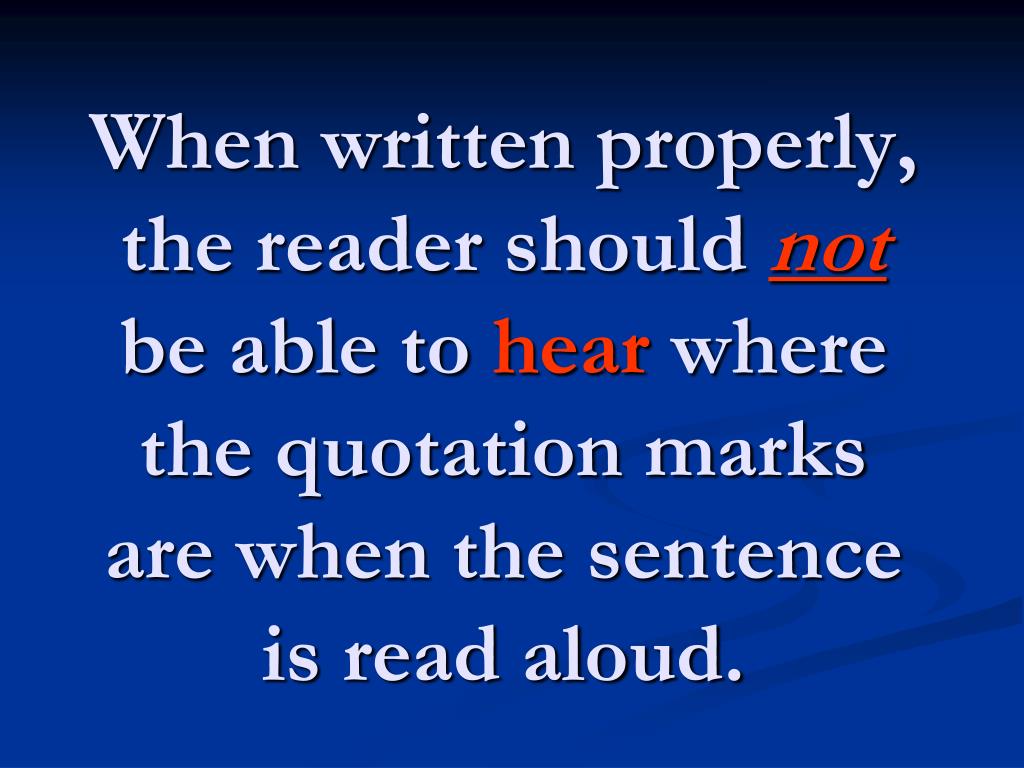 When written properly, the reader should not be able to hear where the quotation marks are when the sentence is read aloud.